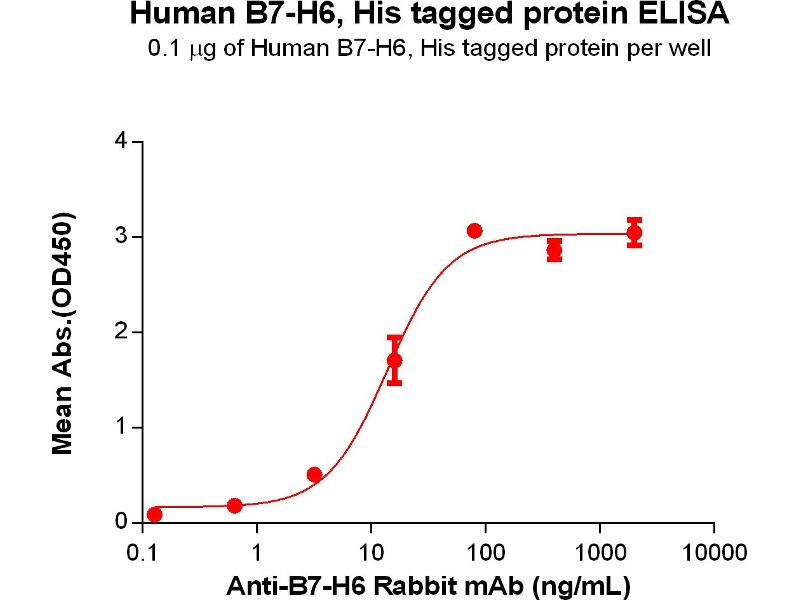 Human B7-H6, His tagged protein ELISA
0.1 μg of Human B7-H6, His tagged protein per well

Mean Abs.(OD450)

4
3
2
1
0

0.1 1 10 100 1000 10000

Anti-B7-H6 Rabbit mAb (ng/mL)